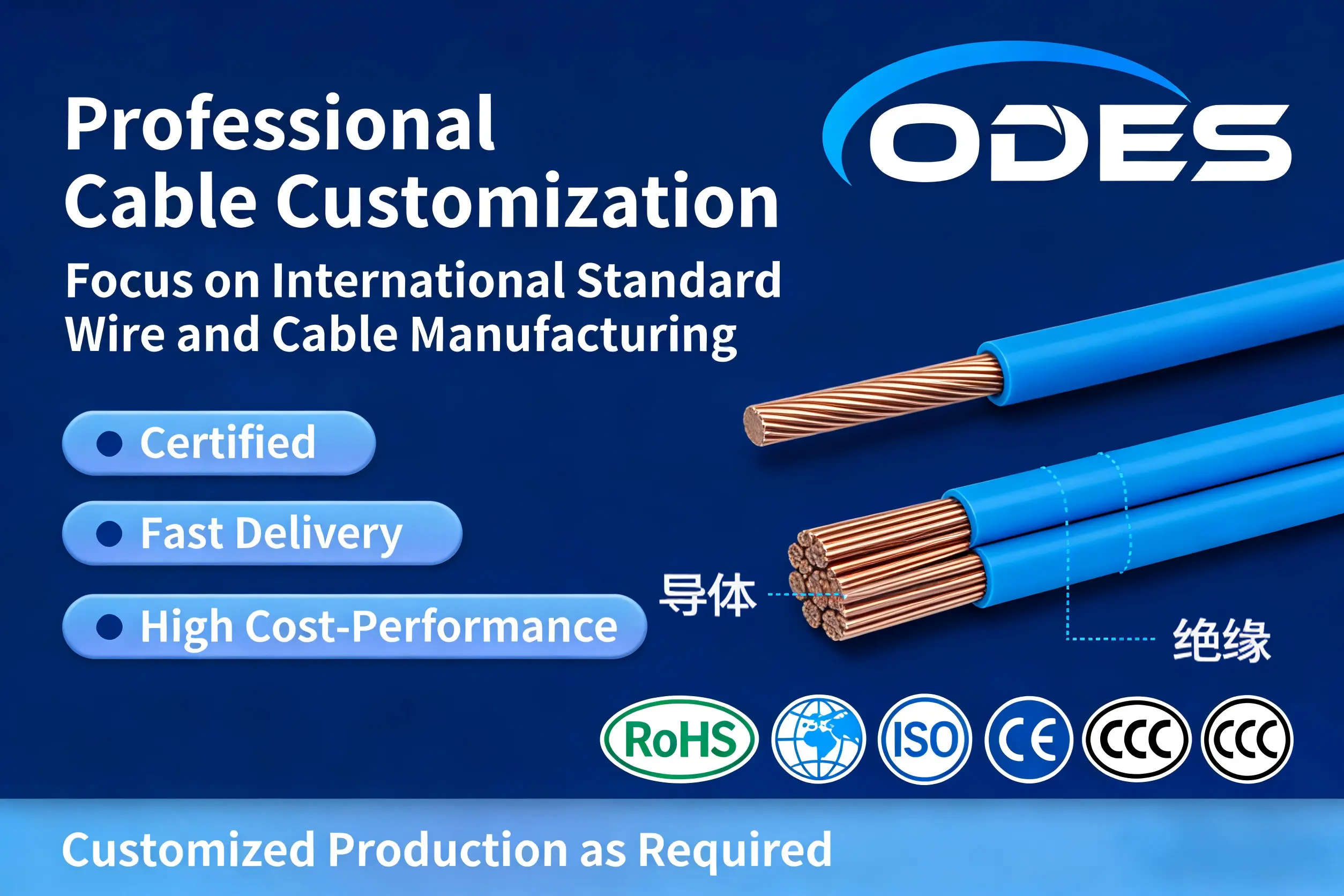 Professional
Cable Customization

ODES

Focus on International Standard Wire and Cable Manufacturing

Certified

Fast Delivery

High Cost-Performance

导体

绝缘

RoHS ISO CE CCC CCC

Customized Production as Required